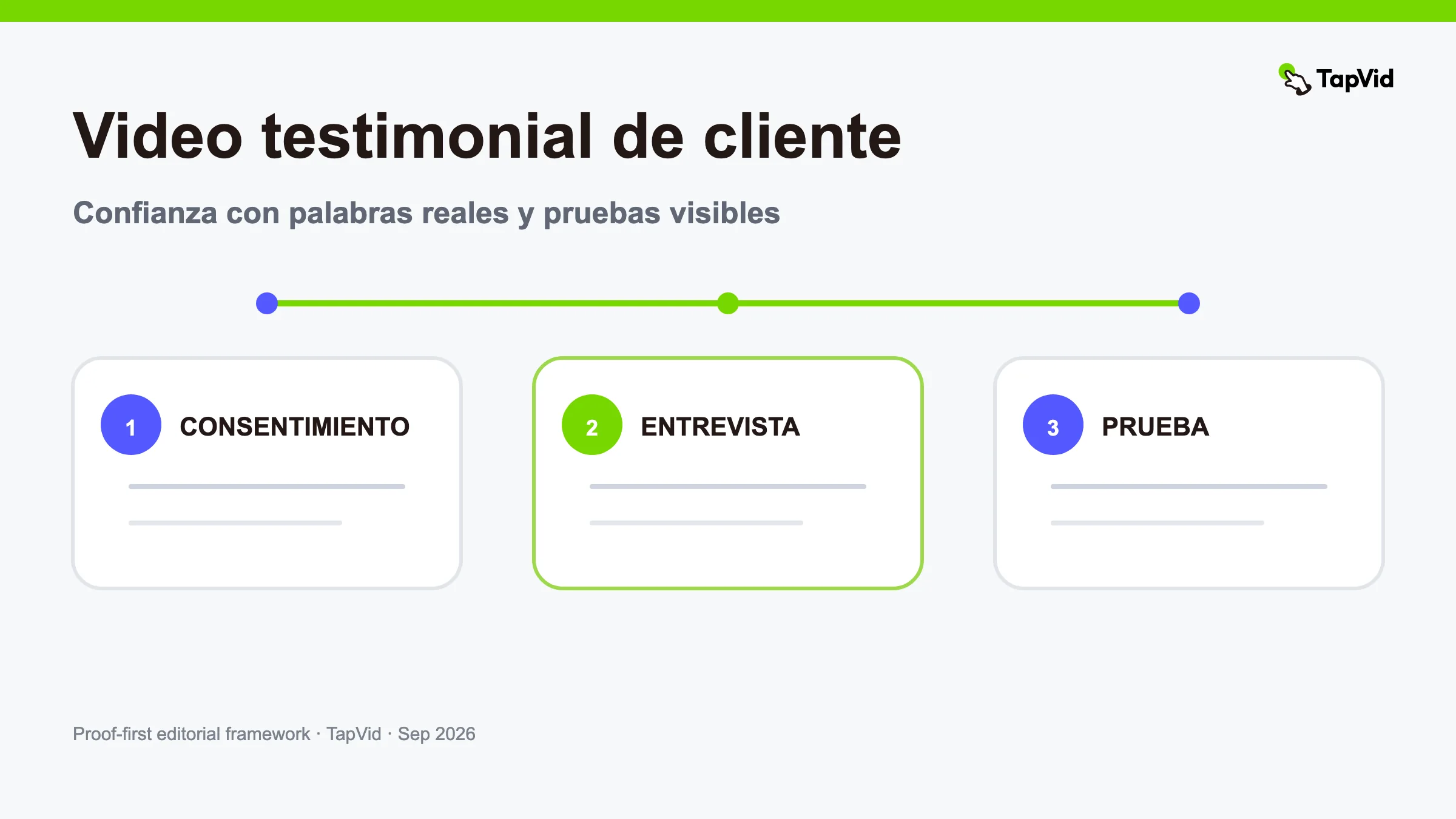 TapVid

Video testimonial de cliente

Confianza con palabras reales y pruebas visibles

1 CONSENTIMIENTO

2 ENTREVISTA

3 PRUEBA

Proof-first editorial framework · TapVid · Sep 2026